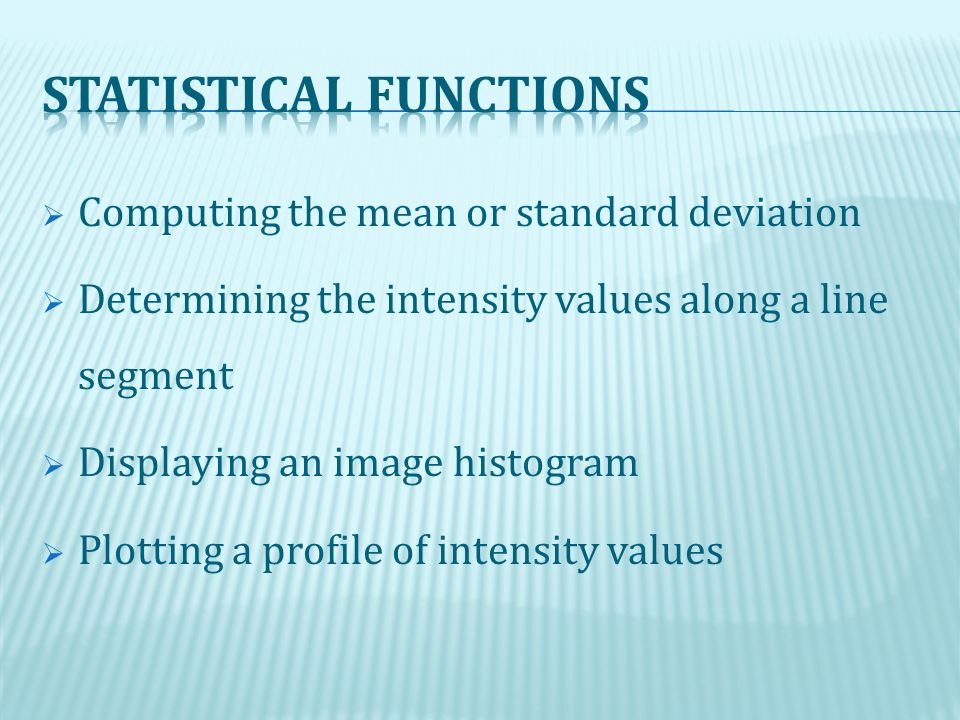 STATISTICAL FUNCTIONS

➢ Computing the mean or standard deviation

➢ Determining the intensity values along a line segment

➢ Displaying an image histogram

➢ Plotting a profile of intensity values